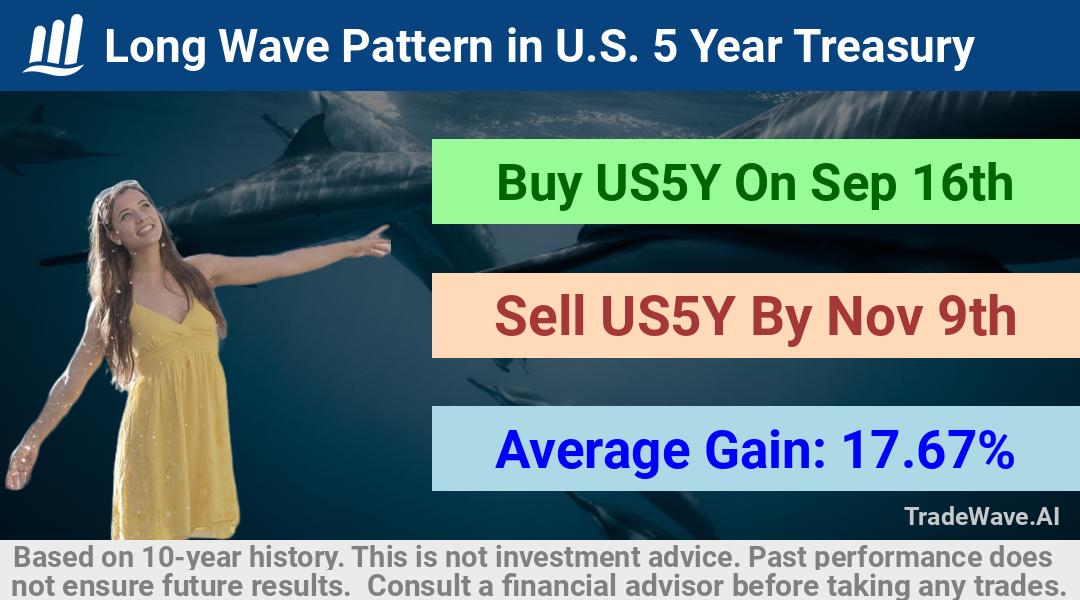 Long Wave Pattern in U.S. 5 Year Treasury

Buy US5Y On Sep 16th

Sell US5Y By Nov 9th

Average Gain: 17.67%

TradeWave.AI

Based on 10-year history. This is not investment advice. Past performance does not ensure future results. Consult a financial advisor before taking any trades.